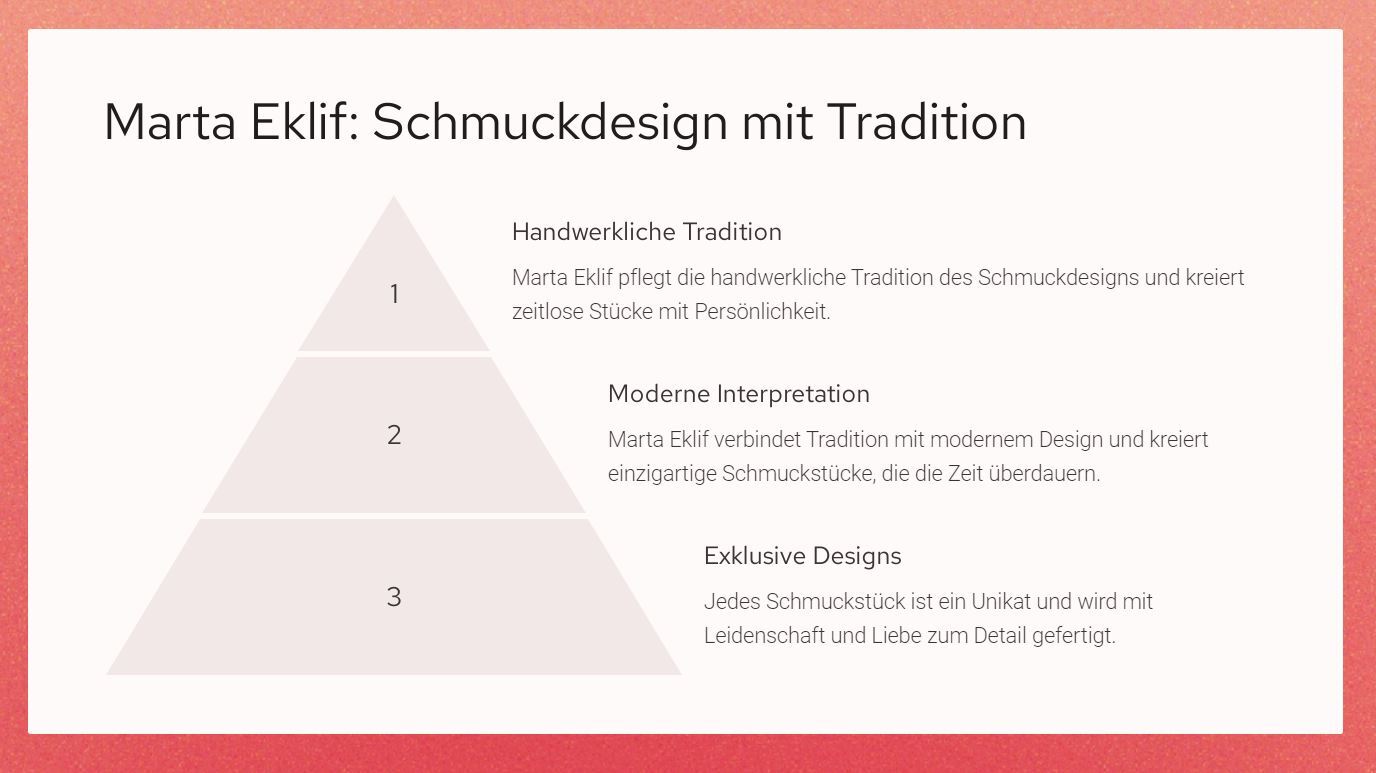 Marta Eklif: Schmuckdesign mit Tradition

1

Handwerkliche Tradition

Marta Eklif pflegt die handwerkliche Tradition des Schmuckdesigns und kreiert zeitlose Stücke mit Persönlichkeit.

2

Moderne Interpretation

Marta Eklif verbindet Tradition mit modernem Design und kreiert einzigartige Schmuckstücke, die die Zeit überdauern.

3

Exklusive Designs

Jedes Schmuckstück ist ein Unikat und wird mit Leidenschaft und Liebe zum Detail gefertigt.